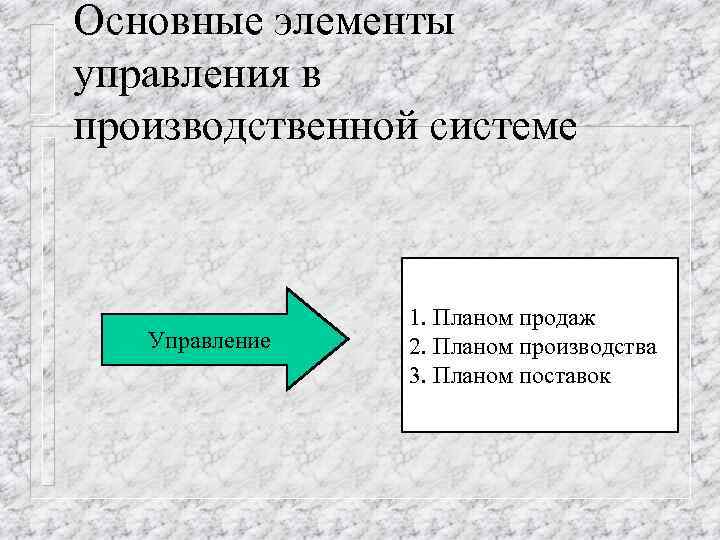 Основные элементы управления в производственной системе

Управление

1. Планом продаж
2. Планом производства
3. Планом поставок